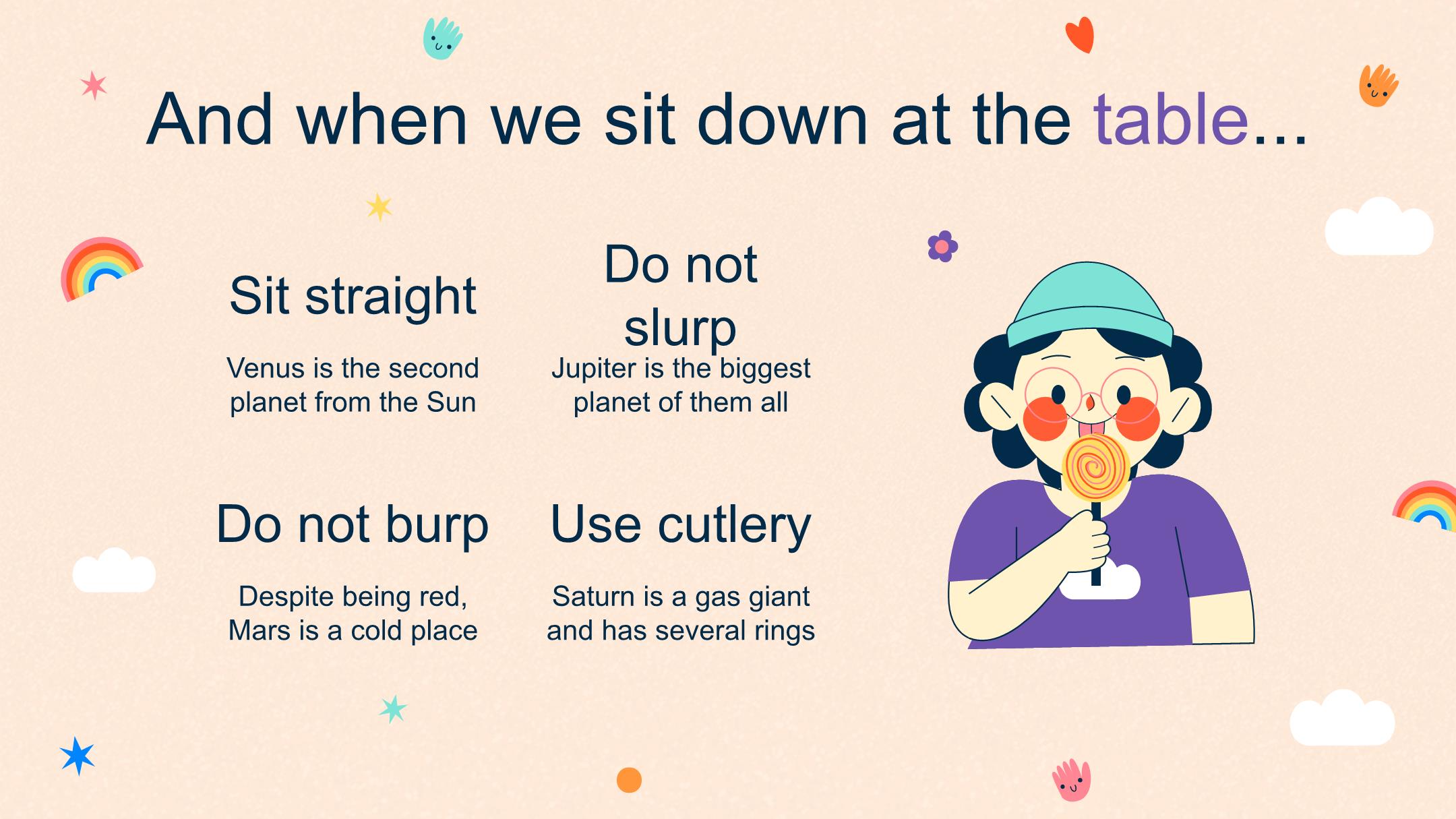 And when we sit down at the table...

Sit straight

Venus is the second planet from the Sun

Do not slurp

Jupiter is the biggest planet of them all

Do not burp

Despite being red, Mars is a cold place

Use cutlery

Saturn is a gas giant and has several rings